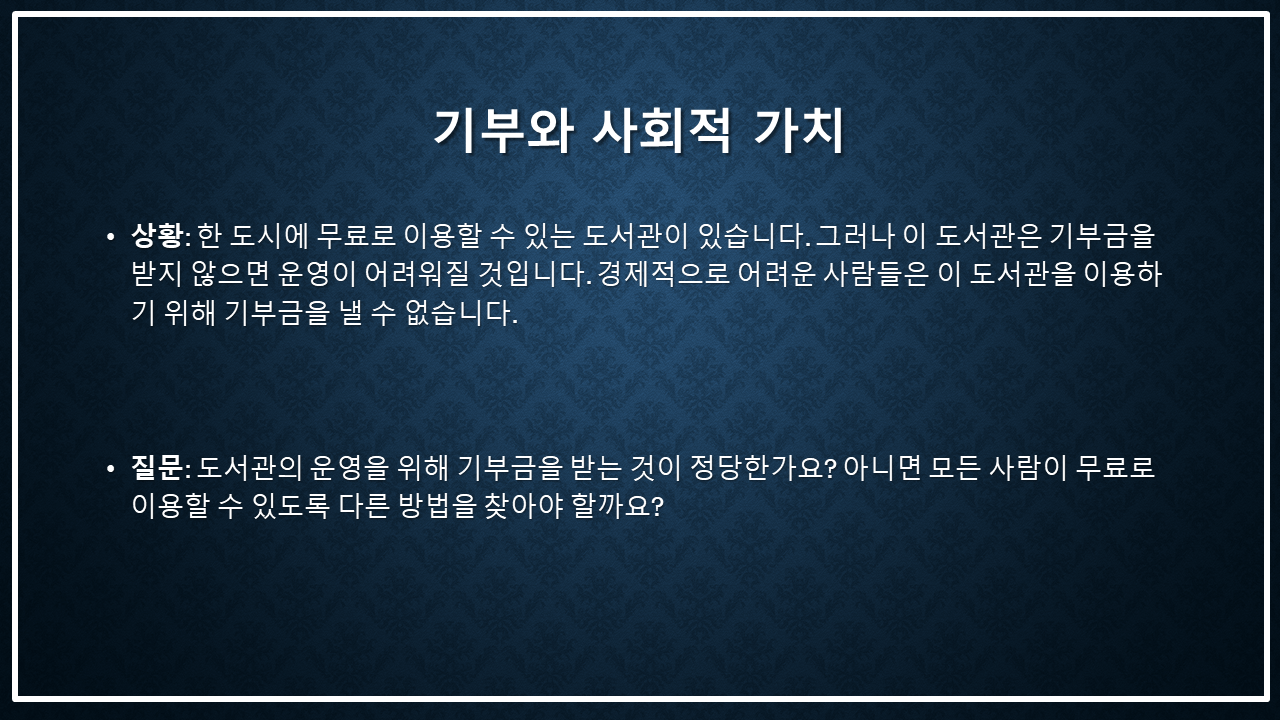 기부와 사회적 가치

• 상황: 한 도시에 무료로 이용할 수 있는 도서관이 있습니다. 그러나 이 도서관은 기부금을 받지 않으면 운영이 어려워질 것입니다. 경제적으로 어려운 사람들은 이 도서관을 이용하기 위해 기부금을 낼 수 없습니다.

• 질문: 도서관의 운영을 위해 기부금을 받는 것이 정당한가요? 아니면 모든 사람이 무료로 이용할 수 있도록 다른 방법을 찾아야 할까요?